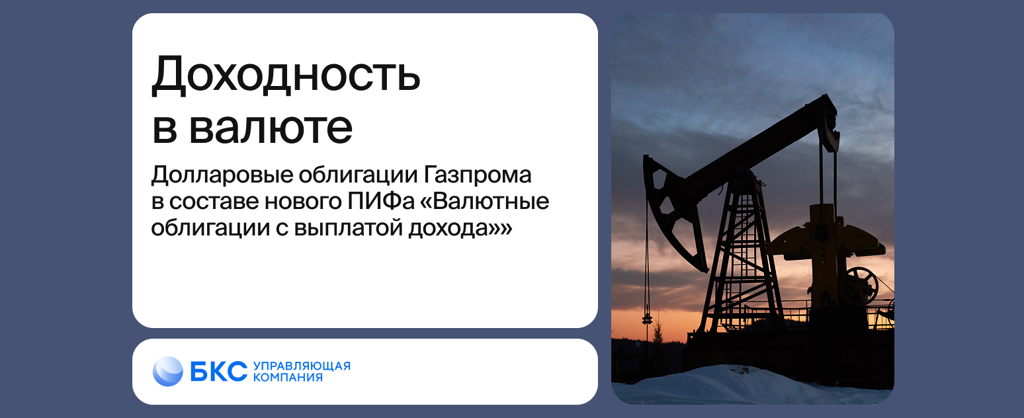 Доходность в валюте

Долларовые облигации Газпрома в составе нового ПИФа «Валютные облигации с выплатой дохода»»

БКС УПРАВЛЯЮЩАЯ КОМПАНИЯ